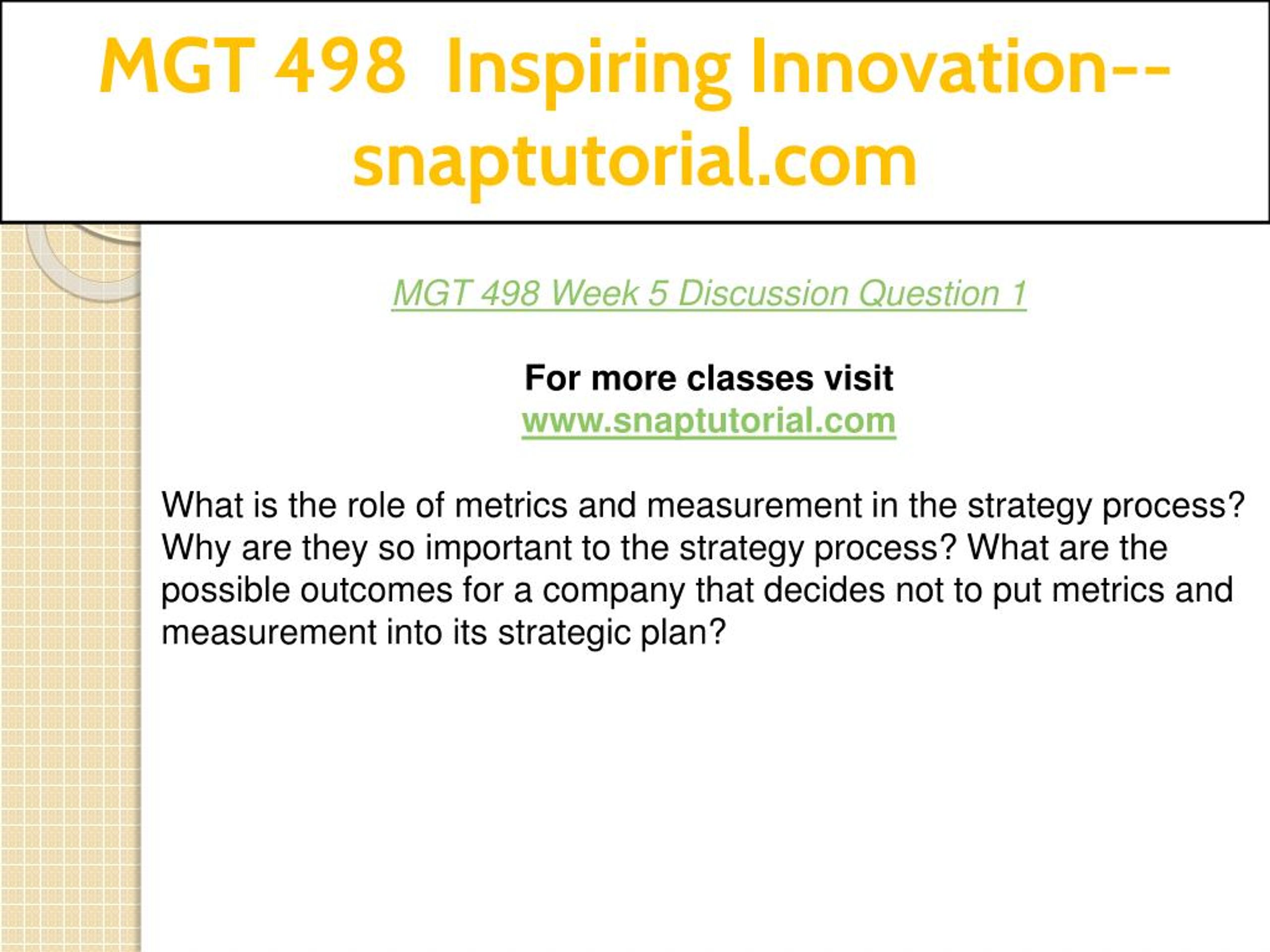 MGT 498 Inspiring Innovation--snaptutorial.com

MGT 498 Week 5 Discussion Question 1

For more classes visit
www.snaptutorial.com

What is the role of metrics and measurement in the strategy process? Why are they so important to the strategy process? What are the possible outcomes for a company that decides not to put metrics and measurement into its strategic plan?